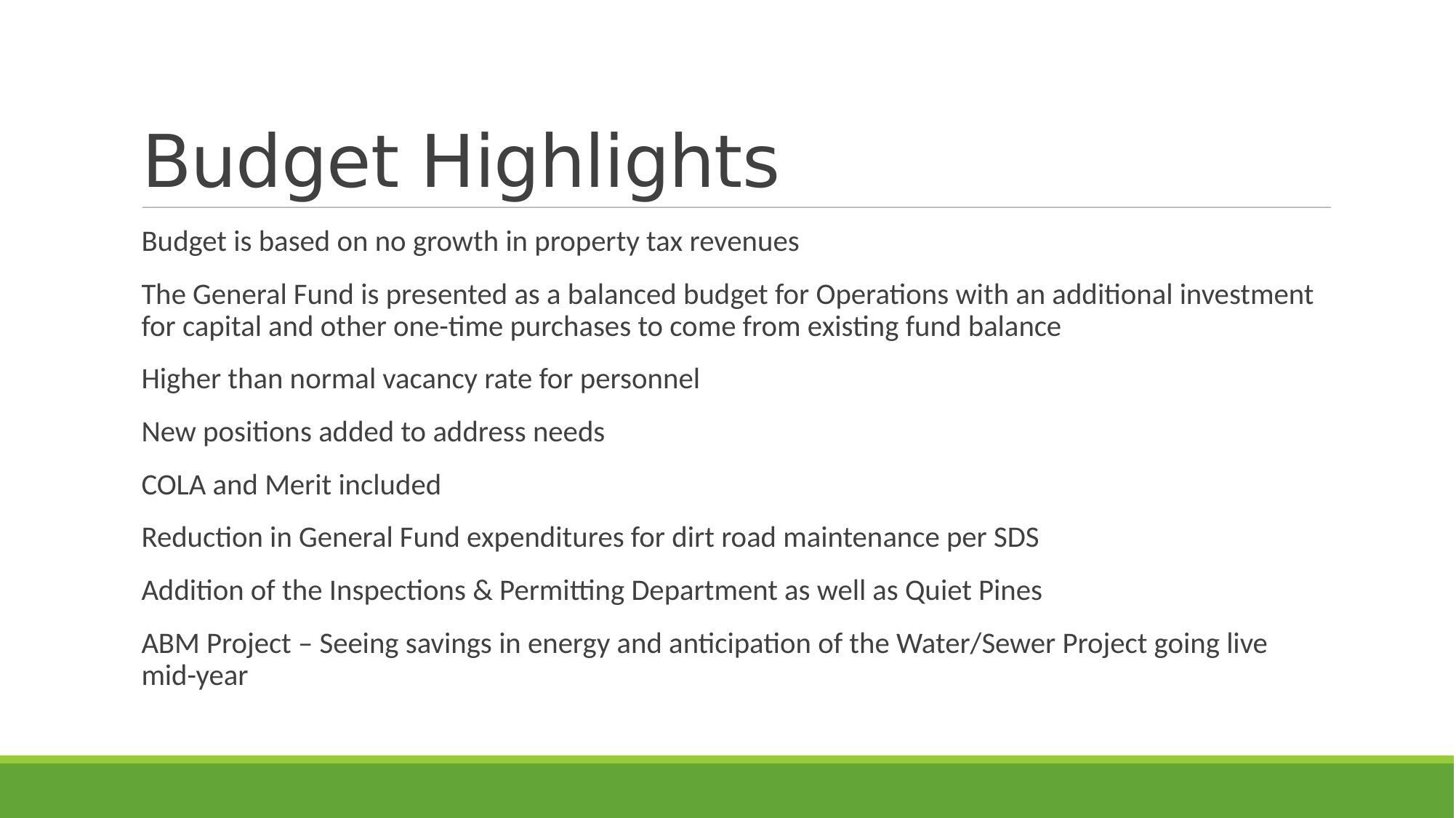 Budget Highlights

Budget is based on no growth in property tax revenues

The General Fund is presented as a balanced budget for Operations with an additional investment for capital and other one-time purchases to come from existing fund balance

Higher than normal vacancy rate for personnel

New positions added to address needs

COLA and Merit included

Reduction in General Fund expenditures for dirt road maintenance per SDS

Addition of the Inspections & Permitting Department as well as Quiet Pines

ABM Project – Seeing savings in energy and anticipation of the Water/Sewer Project going live mid-year